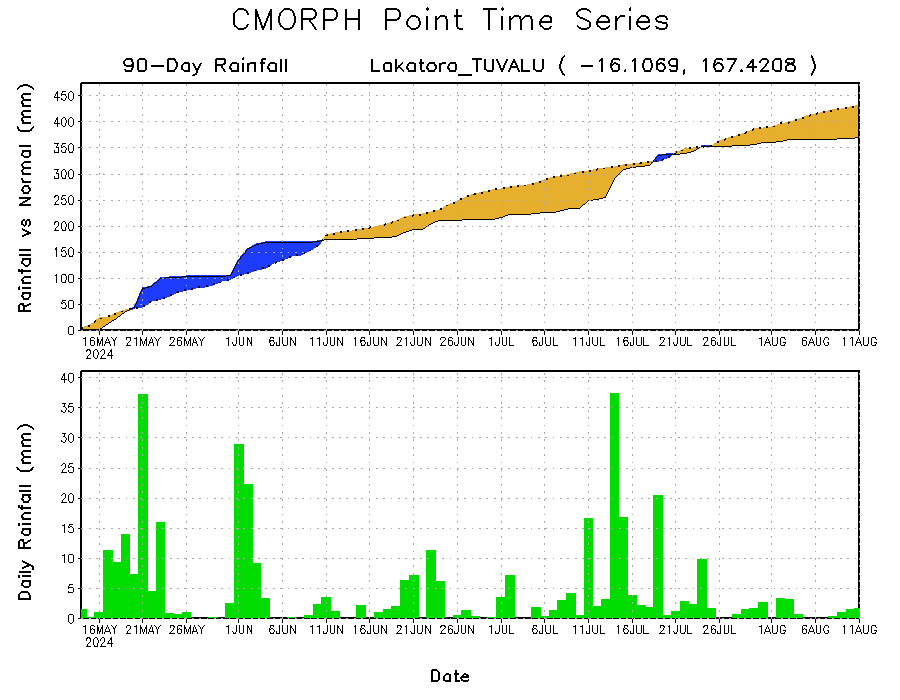 CMORPH Point Time Series

90-Day Rainfall Lakatoro_TUVALU ( -16.1069, 167.4208 )

Rainfall vs Normal (mm)

450
400
350
300
250
200
150
100
50
0

16MAY 2024 21MAY 26MAY 1JUN 6JUN 11JUN 16JUN 21JUN 26JUN 1JUL 6JUL 11JUL 16JUL 21JUL 26JUL 1AUG 6AUG 11AUG

Daily Rainfall (mm)

40
35
30
25
20
15
10
5
0

16MAY 2024 21MAY 26MAY 1JUN 6JUN 11JUN 16JUN 21JUN 26JUN 1JUL 6JUL 11JUL 16JUL 21JUL 26JUL 1AUG 6AUG 11AUG

Date